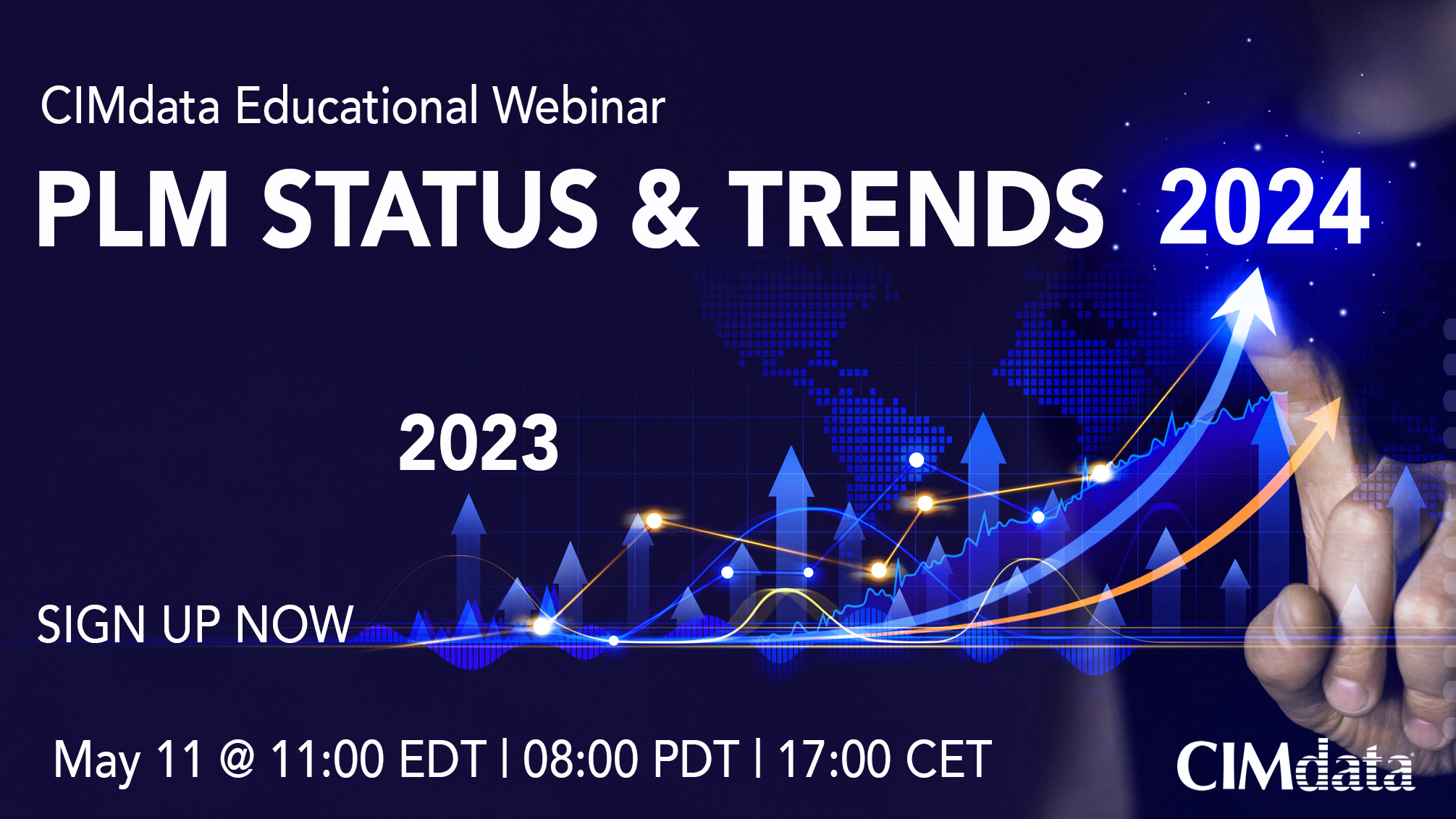 CIMdata Educational Webinar

PLM STATUS & TRENDS 2024

2023

SIGN UP NOW

May 11 @ 11:00 EDT | 08:00 PDT | 17:00 CET

CIMdata